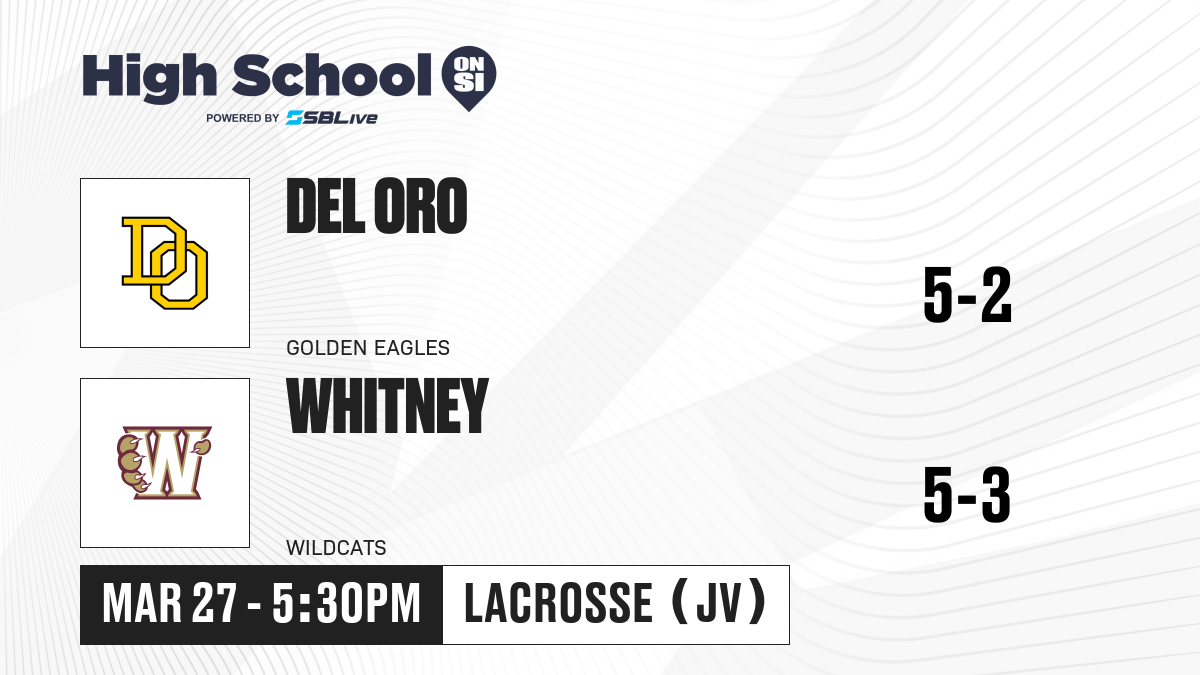 High School ON SI
POWERED BY SBLive

DO
DEL ORO
GOLDEN EAGLES
5-2

W
WHITNEY
WILDCATS
5-3

MAR 27 - 5:30PM
LACROSSE (JV)